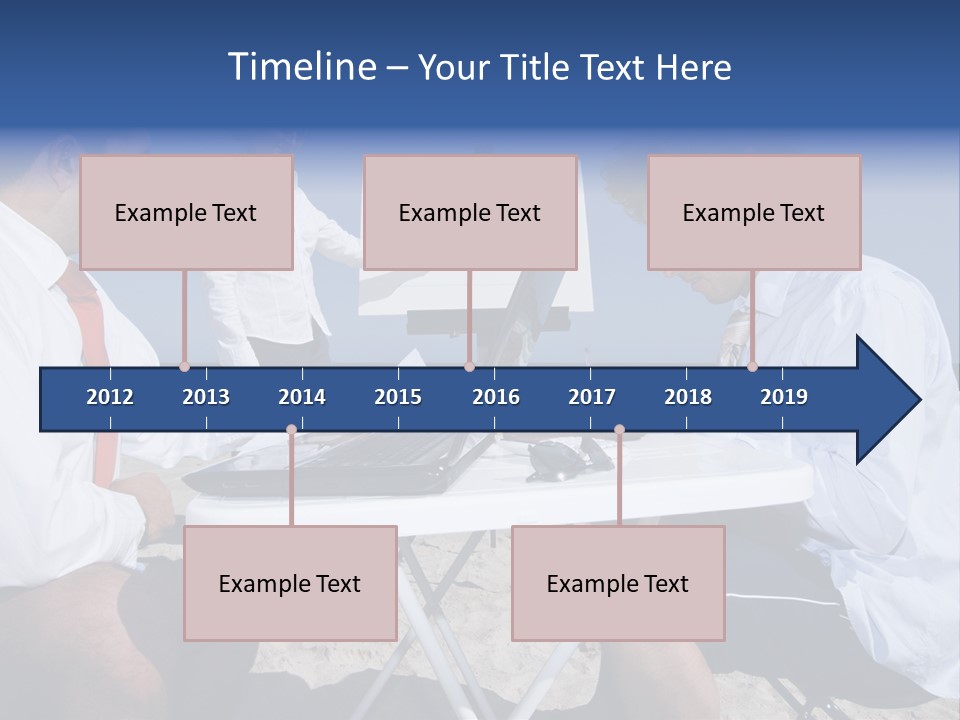 Timeline – Your Title Text Here

Example Text

Example Text

Example Text

2012 2013 2014 2015 2016 2017 2018 2019

Example Text

Example Text